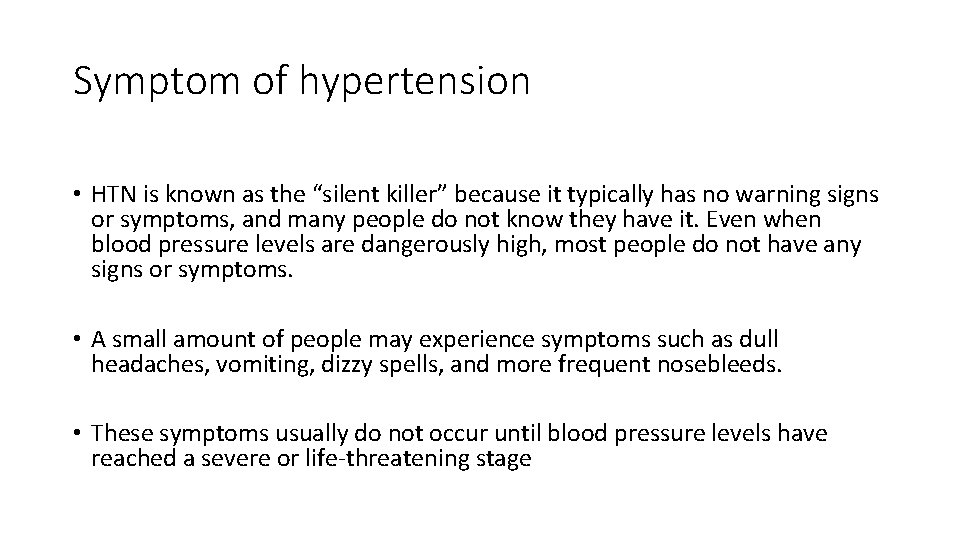 Symptom of hypertension

• HTN is known as the “silent killer” because it typically has no warning signs or symptoms, and many people do not know they have it. Even when blood pressure levels are dangerously high, most people do not have any signs or symptoms.

• A small amount of people may experience symptoms such as dull headaches, vomiting, dizzy spells, and more frequent nosebleeds.

• These symptoms usually do not occur until blood pressure levels have reached a severe or life-threatening stage